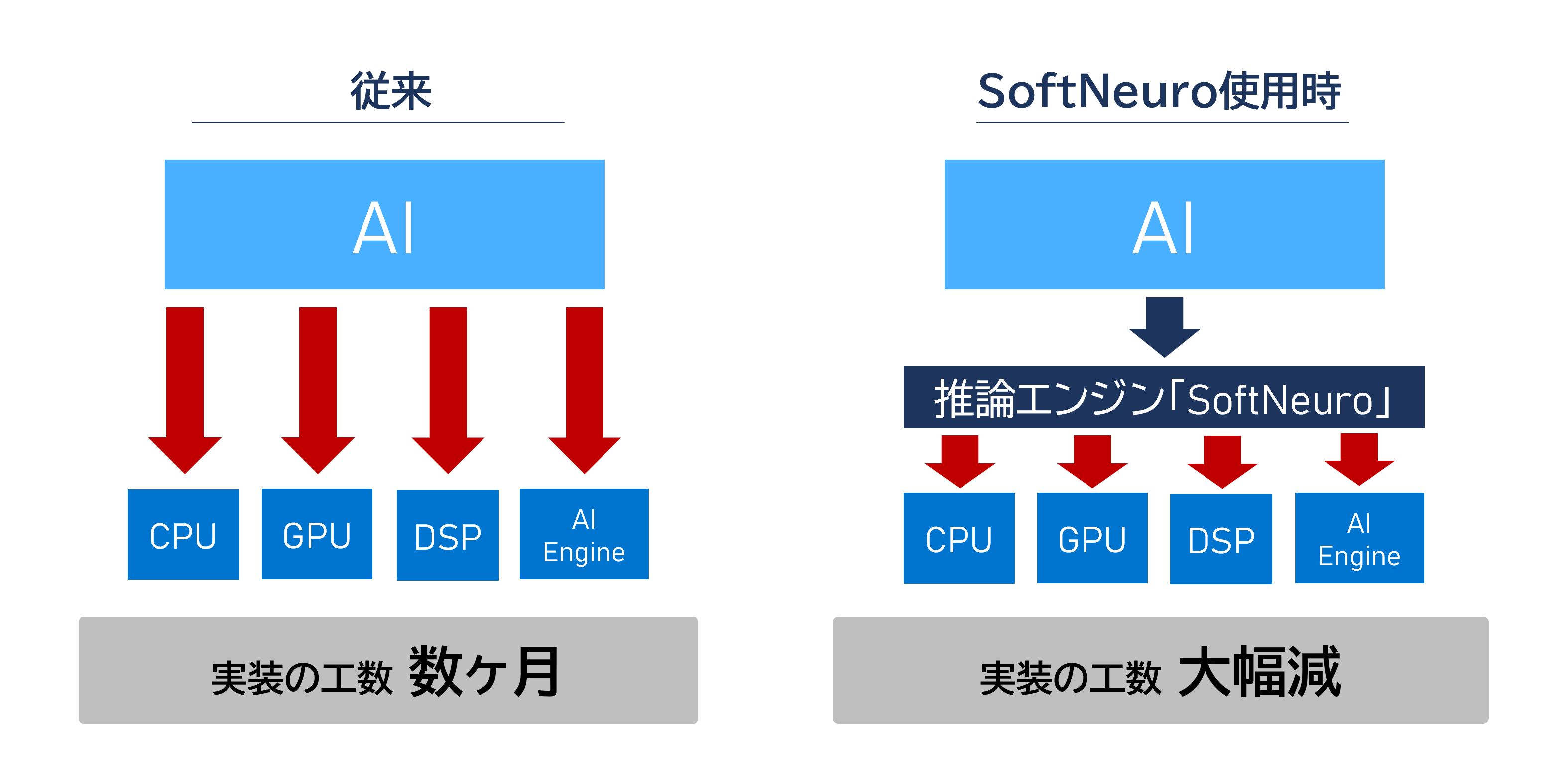 従来

AI

CPU

GPU

DSP

AI Engine

実装の工数 数ヶ月

SoftNeuro使用時

AI

推論エンジン「SoftNeuro」

CPU

GPU

DSP

AI Engine

実装の工数 大幅減